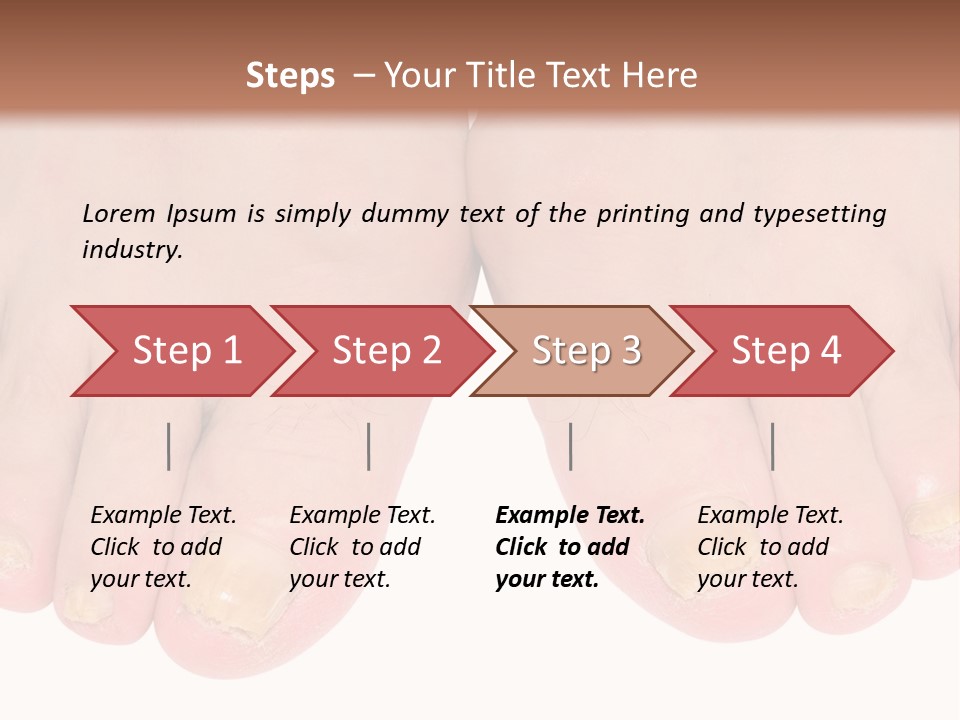 Steps – Your Title Text Here

Lorem Ipsum is simply dummy text of the printing and typesetting industry.

Step 1

Step 2

Step 3

Step 4

Example Text. Click to add your text.

Example Text. Click to add your text.

Example Text. Click to add your text.

Example Text. Click to add your text.